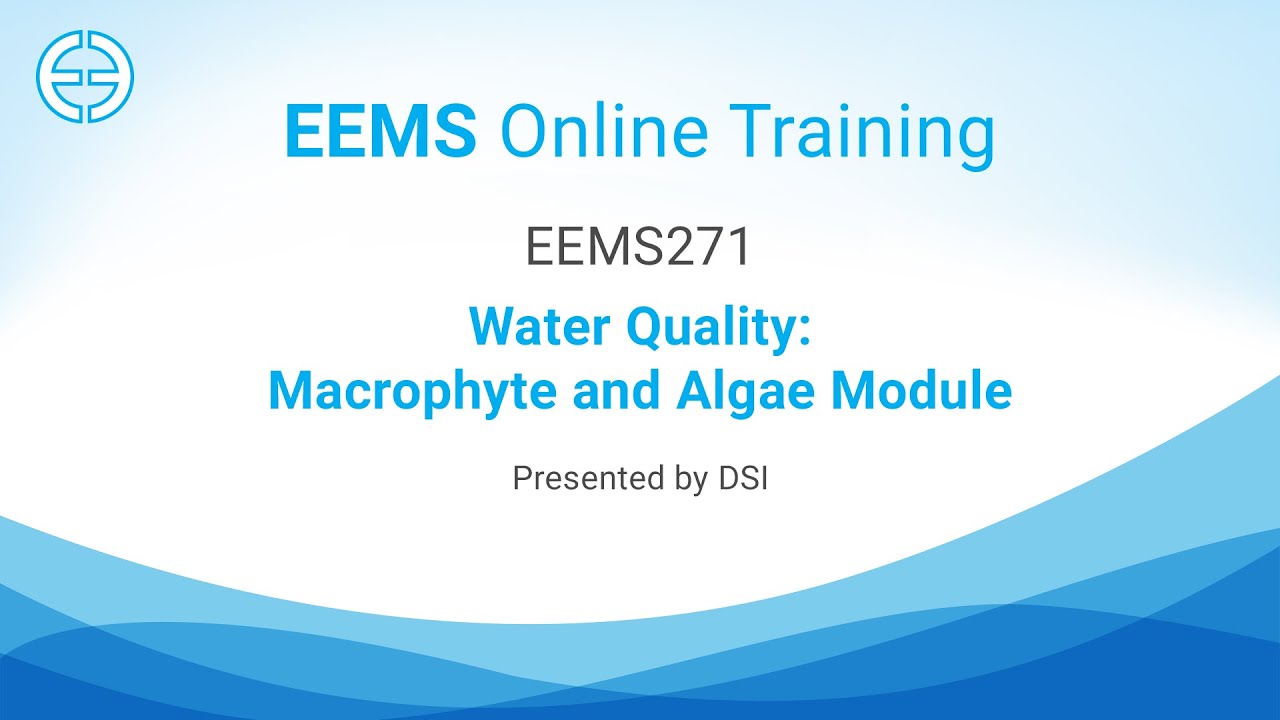 EEMS Online Training

EEMS271

Water Quality:
Macrophyte and Algae Module

Presented by DSI